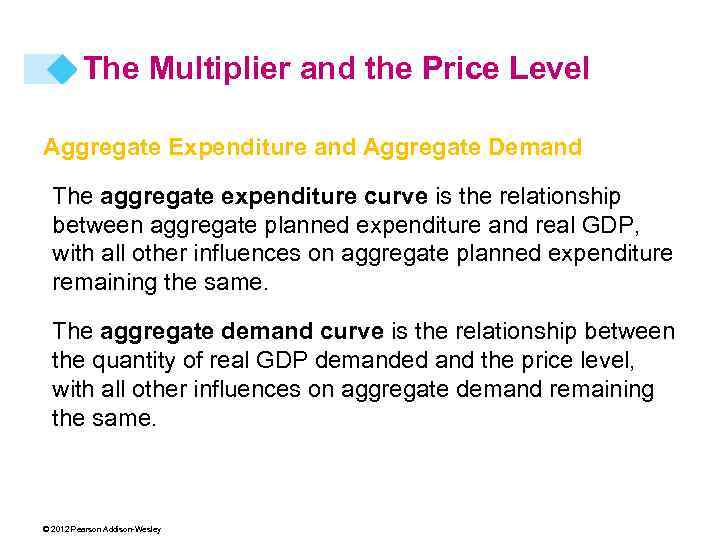 The Multiplier and the Price Level

Aggregate Expenditure and Aggregate Demand

The aggregate expenditure curve is the relationship between aggregate planned expenditure and real GDP, with all other influences on aggregate planned expenditure remaining the same.

The aggregate demand curve is the relationship between the quantity of real GDP demanded and the price level, with all other influences on aggregate demand remaining the same.

© 2012 Pearson Addison-Wesley